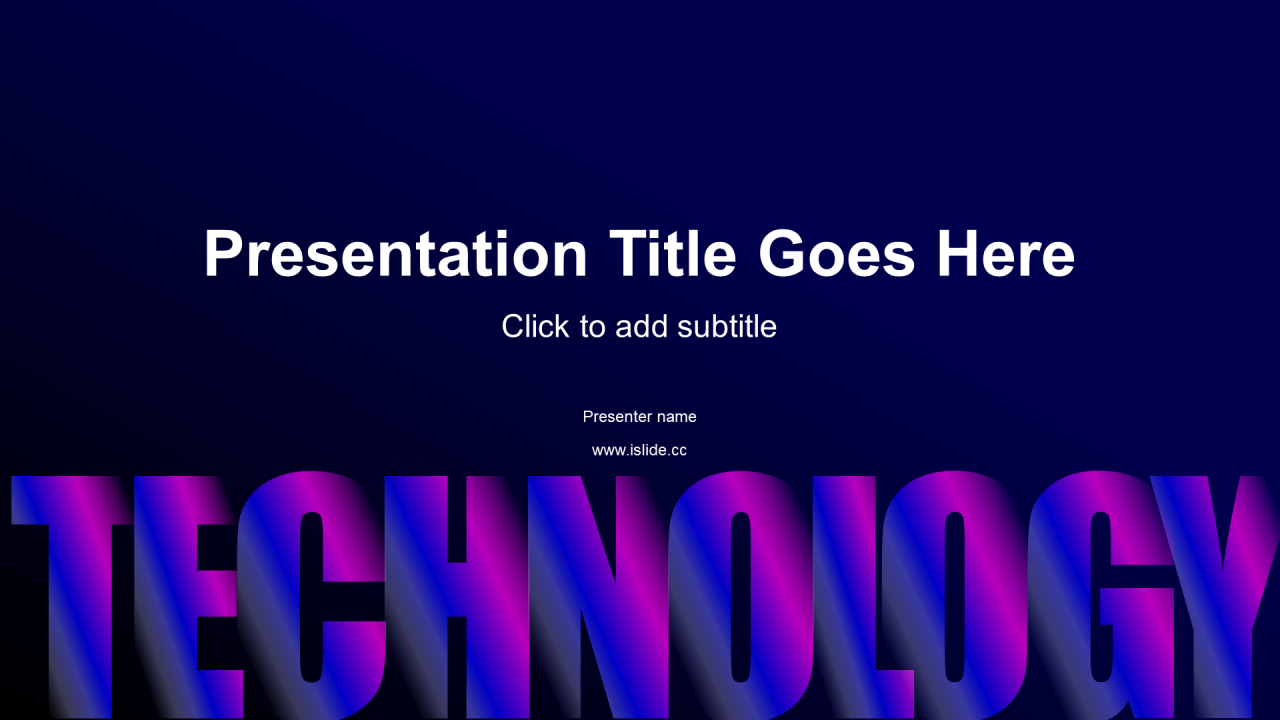 Presentation Title Goes Here

Click to add subtitle

Presenter name

www.islide.cc

TECHNOLOGY